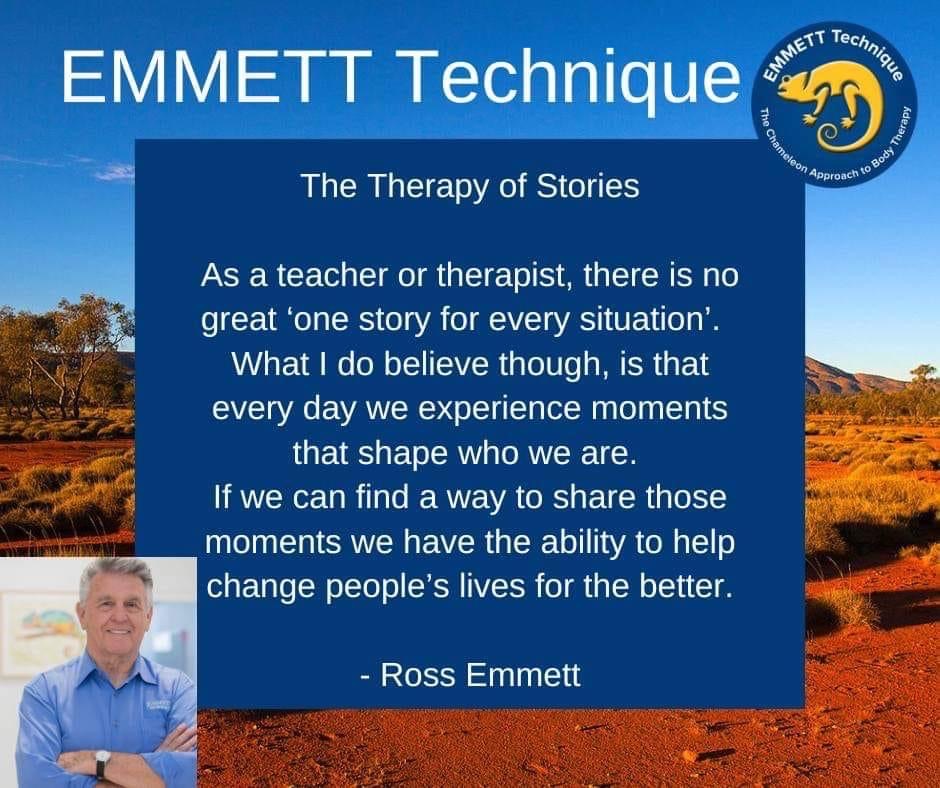 EMMETT Technique

EMMETT Technique
The Chameleon Approach to Body Therapy

The Therapy of Stories

As a teacher or therapist, there is no great ‘one story for every situation’. What I do believe though, is that every day we experience moments that shape who we are.
If we can find a way to share those moments we have the ability to help change people’s lives for the better.

- Ross Emmett